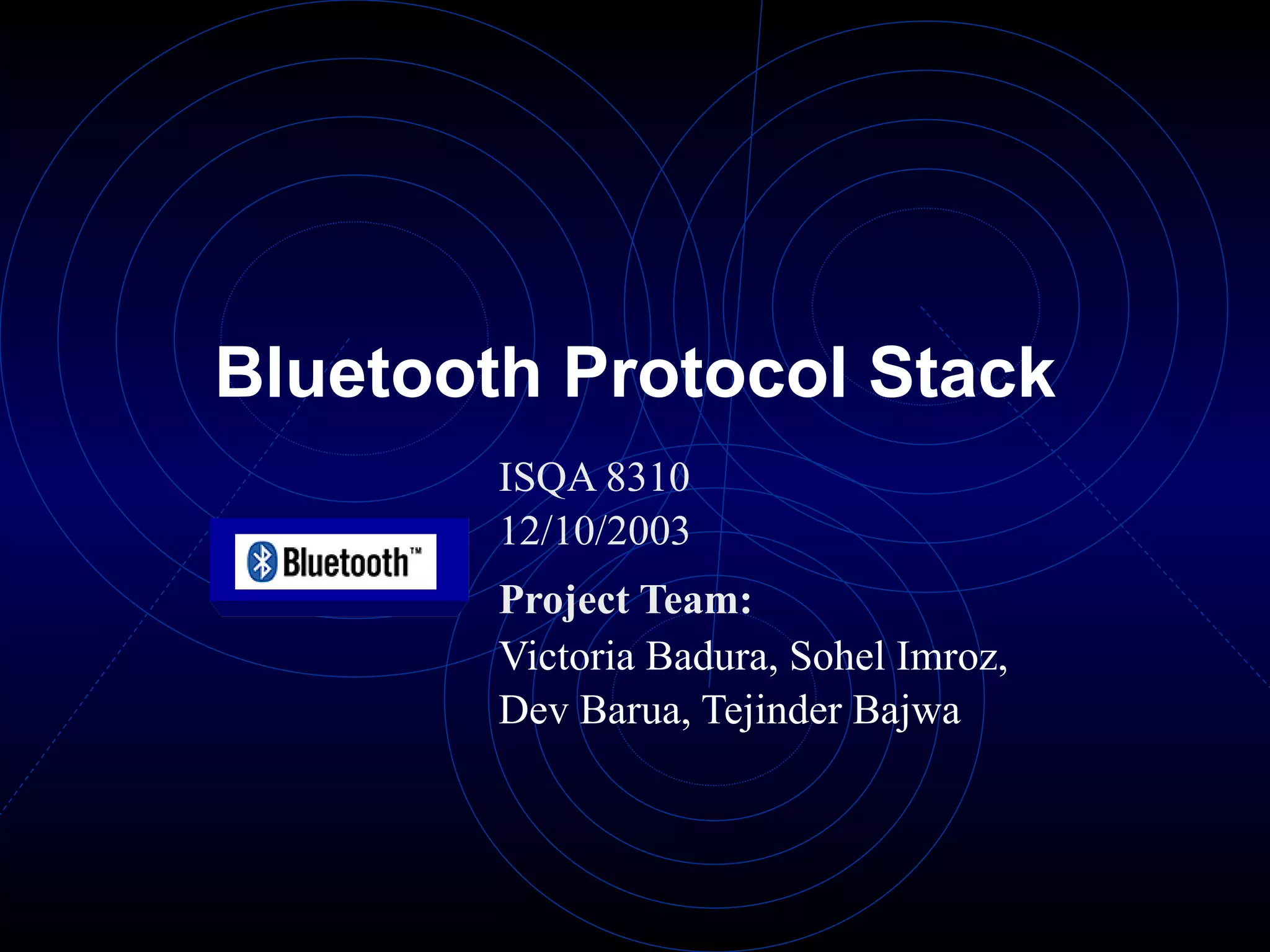 Bluetooth Protocol Stack

Bluetooth™

ISQA 8310
12/10/2003

Project Team:
Victoria Badura, Sohel Imroz, Dev Barua, Tejinder Bajwa